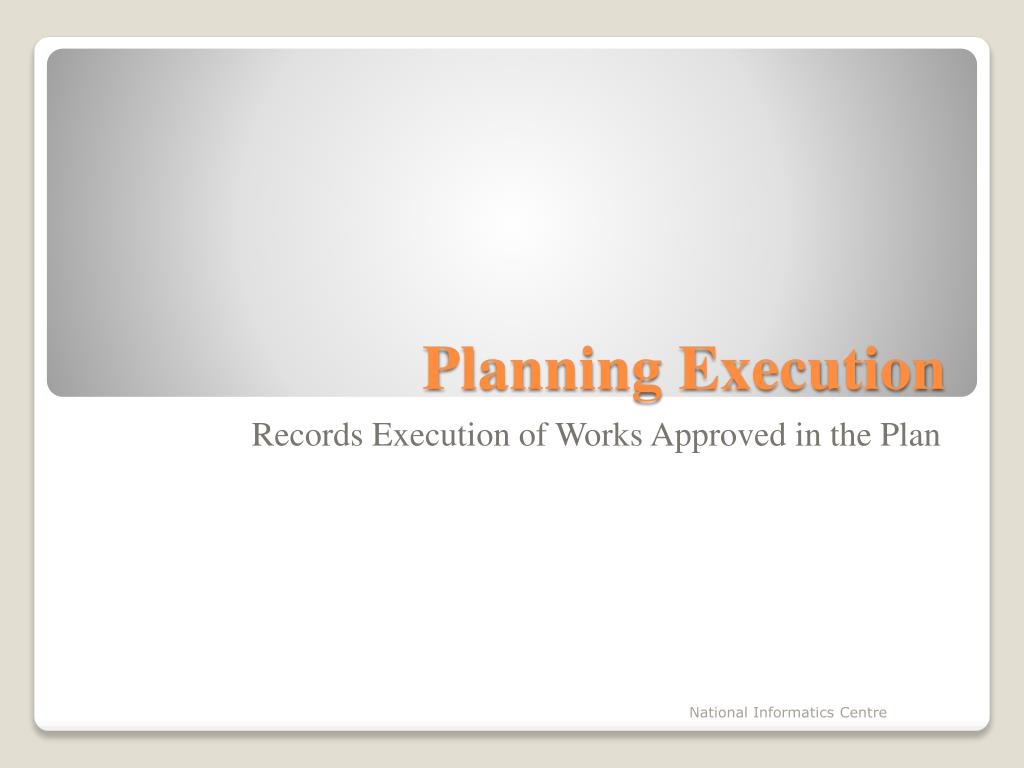 Planning Execution

Records Execution of Works Approved in the Plan

National Informatics Centre